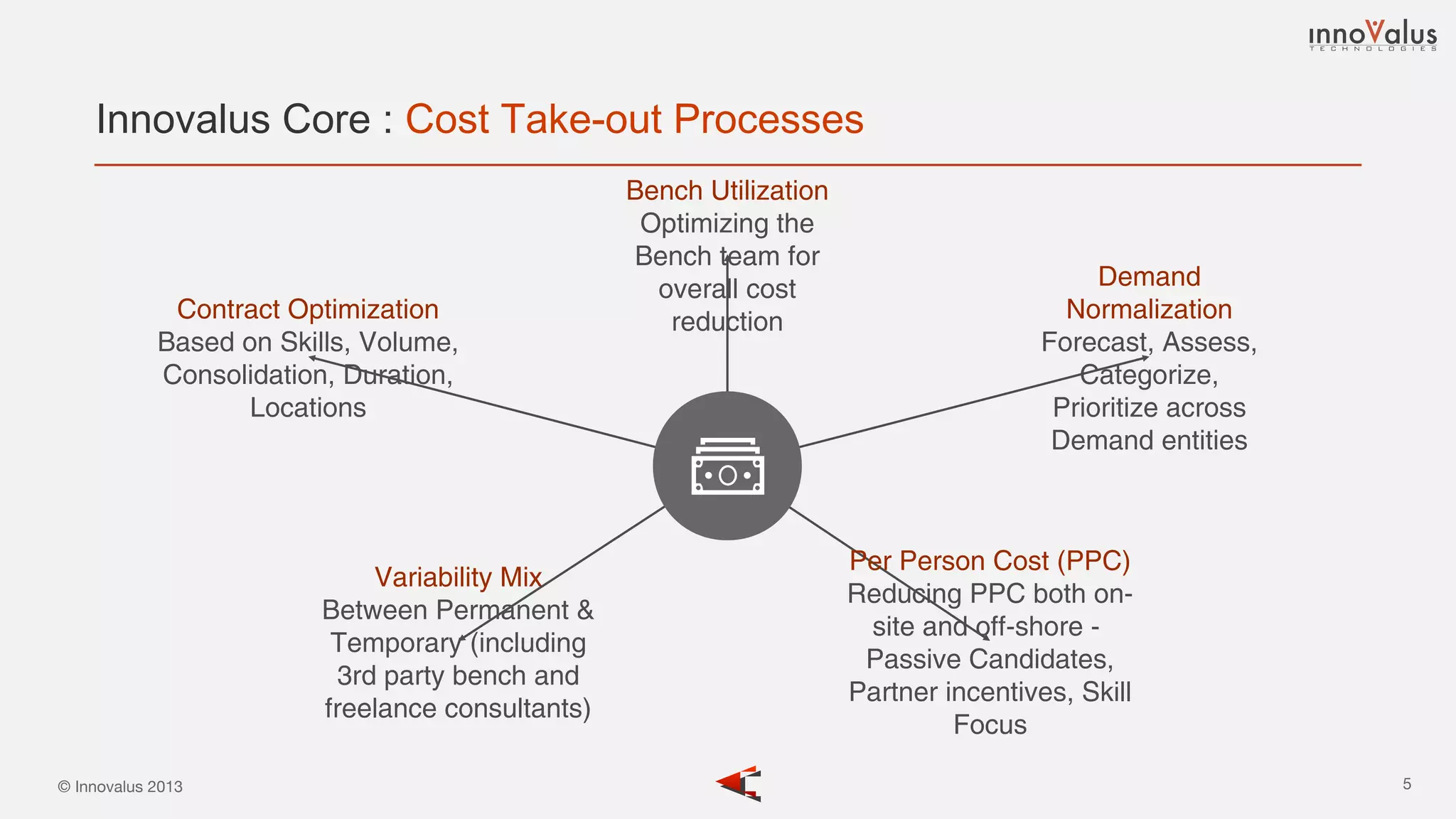 innoValus
TECHNOLOGIES

Innovalus Core : Cost Take-out Processes

Bench Utilization
Optimizing the Bench team for overall cost reduction

Contract Optimization
Based on Skills, Volume, Consolidation, Duration, Locations

Demand Normalization
Forecast, Assess, Categorize, Prioritize across Demand entities

Variability Mix
Between Permanent & Temporary (including 3rd party bench and freelance consultants)

Per Person Cost (PPC)
Reducing PPC both on-site and off-shore - Passive Candidates, Partner incentives, Skill Focus

© Innovalus 2013

5